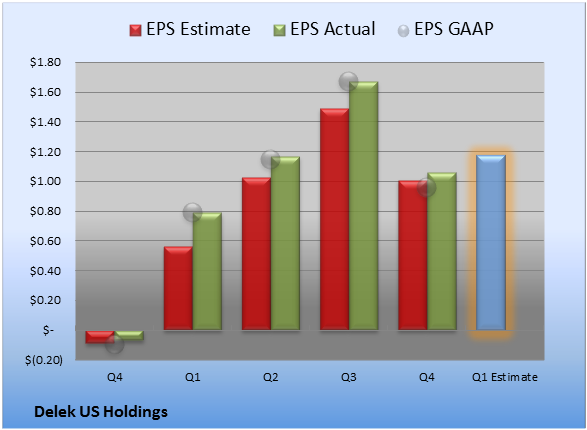 EPS Estimate EPS Actual EPS GAAP

$1.80
$1.60
$1.40
$1.20
$1.00
$0.80
$0.60
$0.40
$0.20
$-
$(0.20)

Q4 Q1 Q2 Q3 Q4 Q1 Estimate

Delek US Holdings